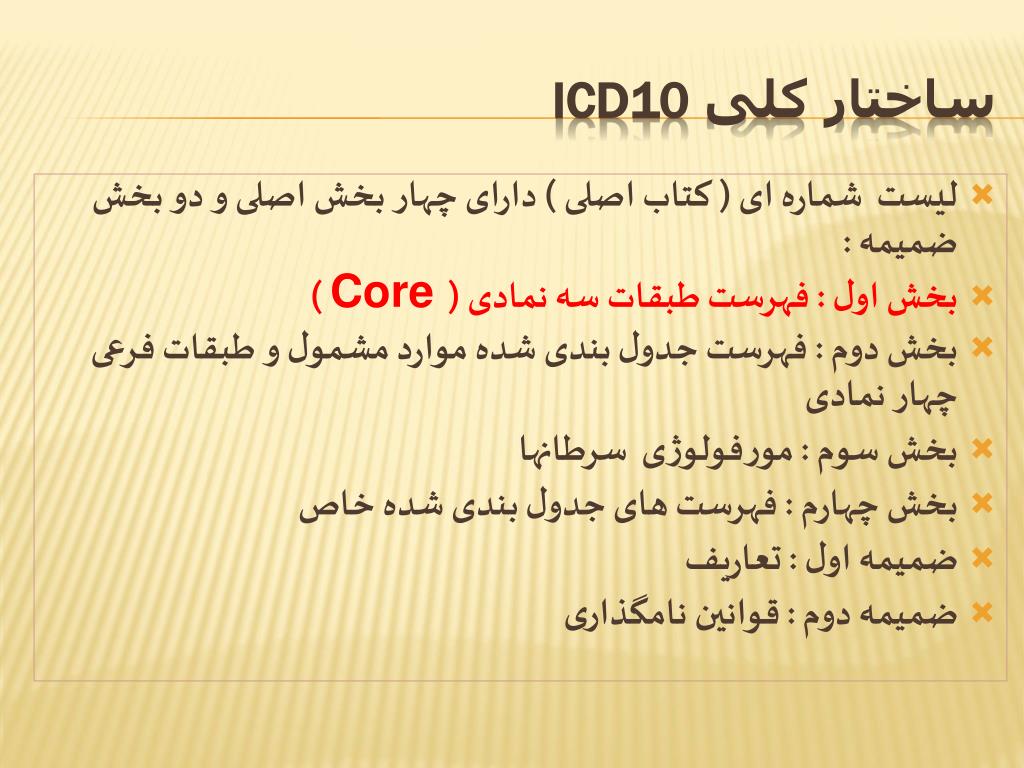 ساختار کلی ICD10

لیست شماره ای ( کتاب اصلی ) دارای چهار بخش اصلی و دو بخش ضمیمه :

بخش اول : فهرست طبقات سه نمادی ( Core )

بخش دوم : فهرست جدول بندی شده موارد مشمول و طبقات فرعی چهار نمادی

بخش سوم : مورفولوژی سرطانها

بخش چهارم : فهرست های جدول بندی شده خاص

ضمیمه اول : تعاریف

ضمیمه دوم : قوانین نامگذاری